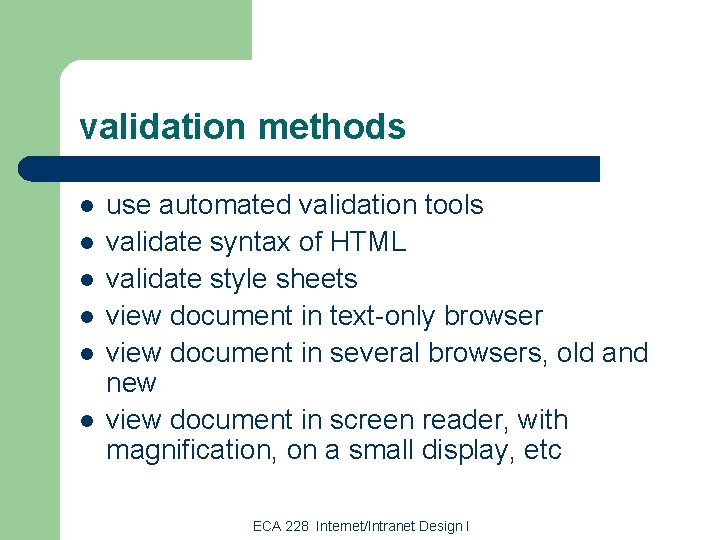 validation methods

- use automated validation tools
- validate syntax of HTML
- validate style sheets
- view document in text-only browser
- view document in several browsers, old and new
- view document in screen reader, with magnification, on a small display, etc

ECA 228 Internet/Intranet Design I